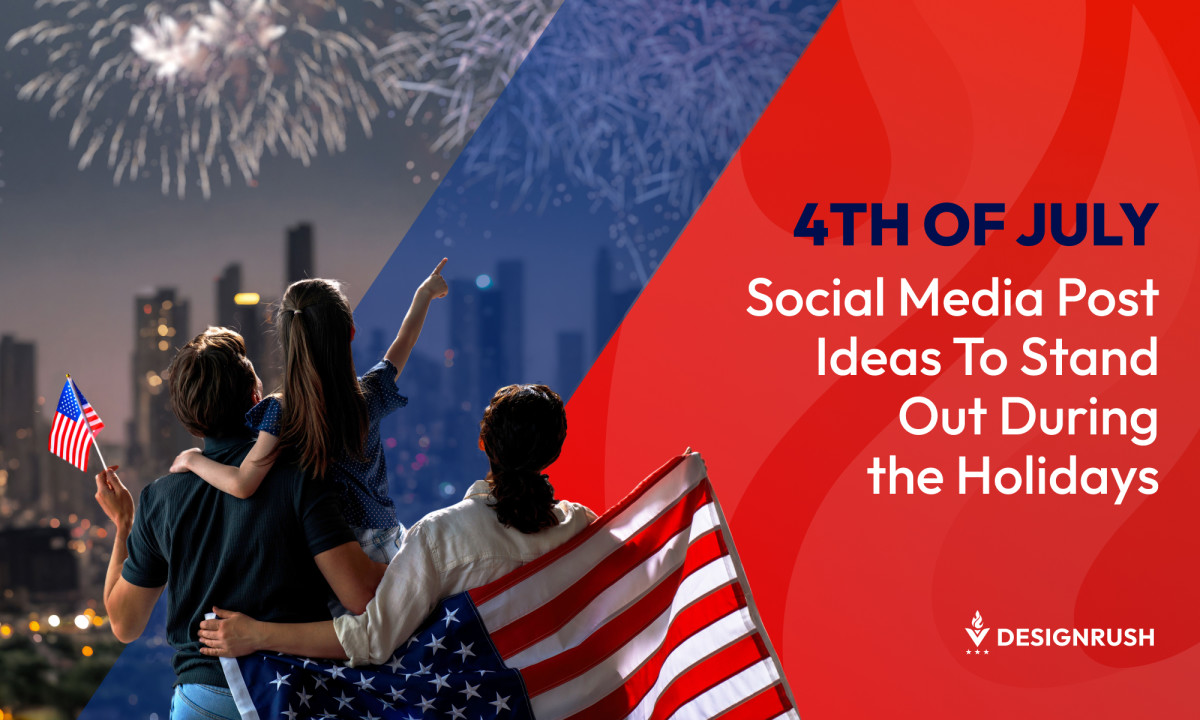 4TH OF JULY

Social Media Post Ideas To Stand Out During the Holidays

DESIGNRUSH